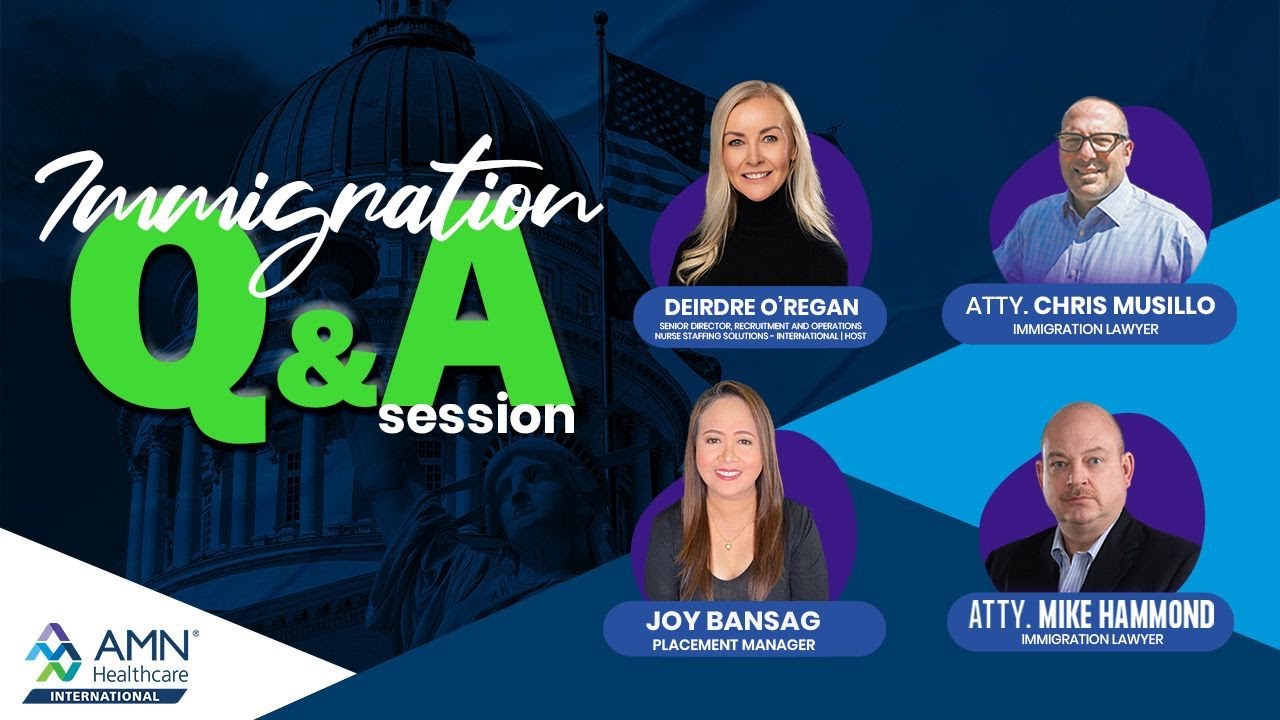 Immigration
Q&A
session

DEIRDRE O'REGAN
SENIOR DIRECTOR, RECRUITMENT AND OPERATIONS
NURSE STAFFING SOLUTIONS - INTERNATIONAL | HOST

ATTY. CHRIS MUSILLO
IMMIGRATION LAWYER

JOY BANSAG
PLACEMENT MANAGER

ATTY. MIKE HAMMOND
IMMIGRATION LAWYER

AMN® Healthcare
INTERNATIONAL